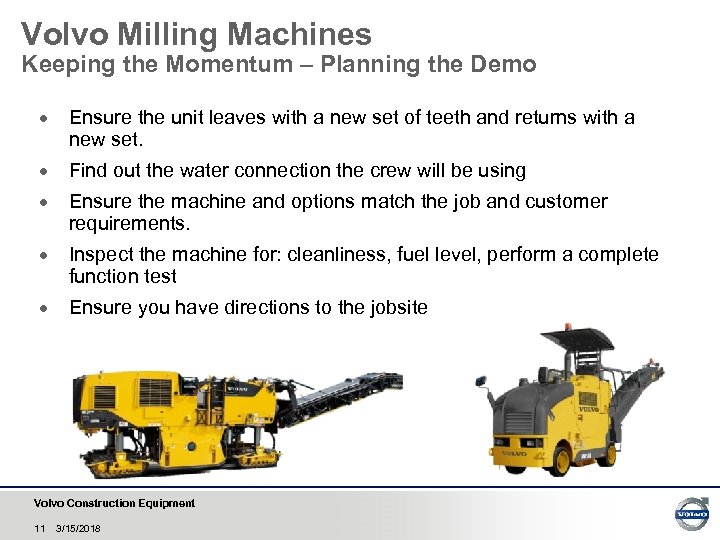 Volvo Milling Machines
Keeping the Momentum – Planning the Demo

• Ensure the unit leaves with a new set of teeth and returns with a new set.
• Find out the water connection the crew will be using
• Ensure the machine and options match the job and customer requirements.
• Inspect the machine for: cleanliness, fuel level, perform a complete function test
• Ensure you have directions to the jobsite

VOLVO

VOLVO

VOLVO

Volvo Construction Equipment
11 3/15/2018

VOLVO